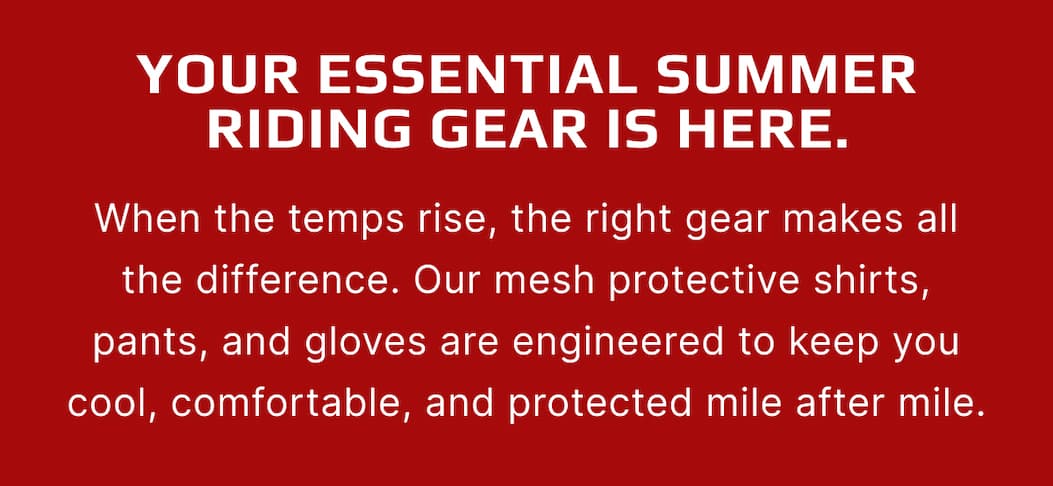 YOUR ESSENTIAL SUMMER RIDING GEAR IS HERE.

When the temps rise, the right gear makes all the difference. Our mesh protective shirts, pants, and gloves are engineered to keep you cool, comfortable, and protected mile after mile.